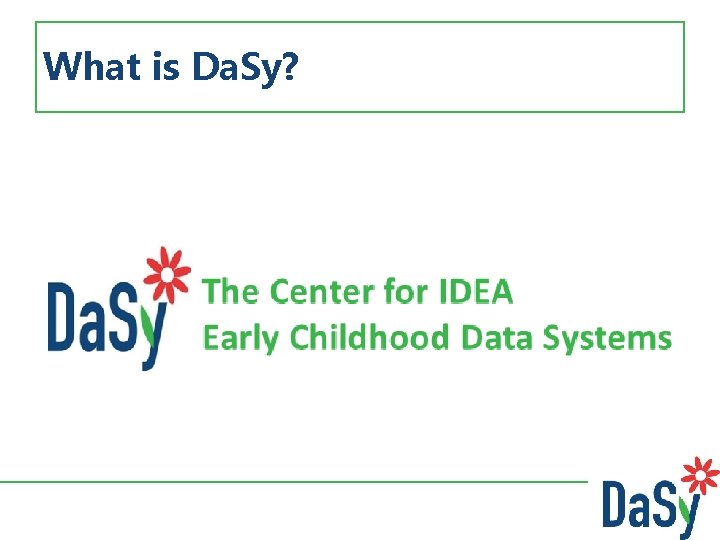 What is DaSy?

DaSy The Center for IDEA Early Childhood Data Systems

DaSy